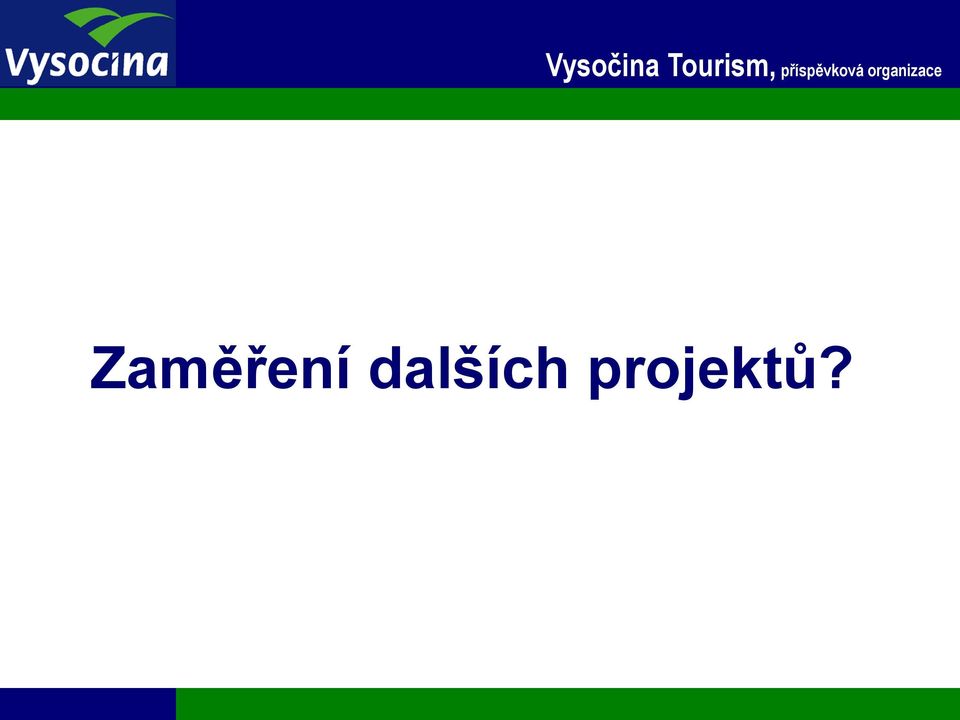 Vysocina

Vysočina Tourism, příspěvková organizace

Zaměření dalších projektů?